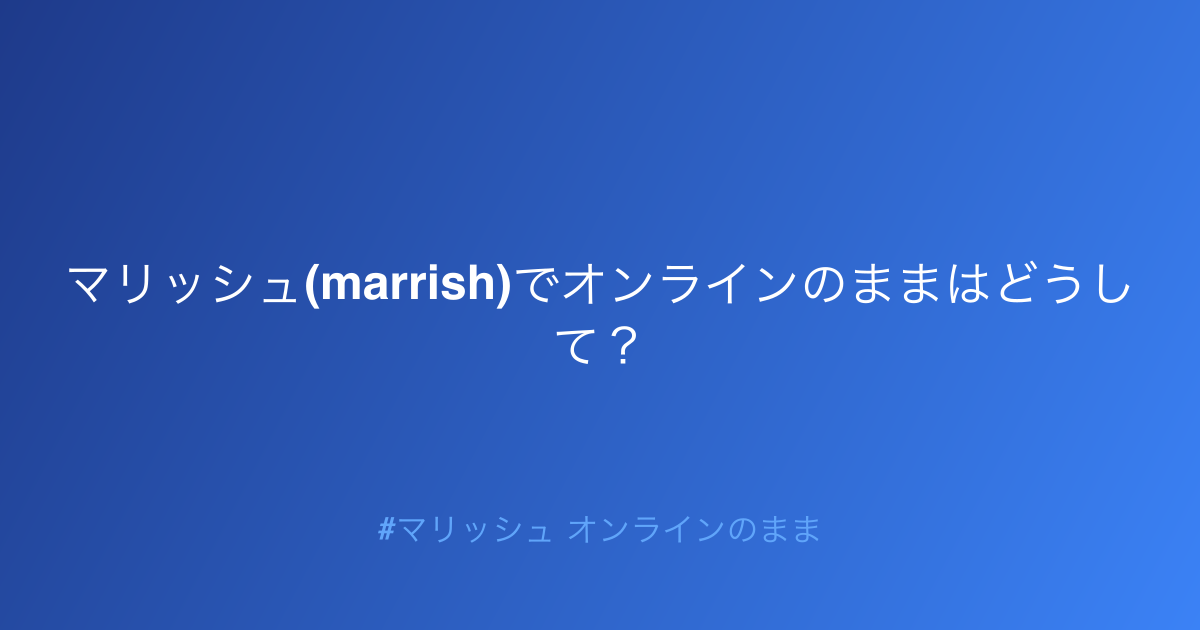 マリッシュ(marrish)でオンラインのままはどうして？

#マリッシュ オンラインのまま